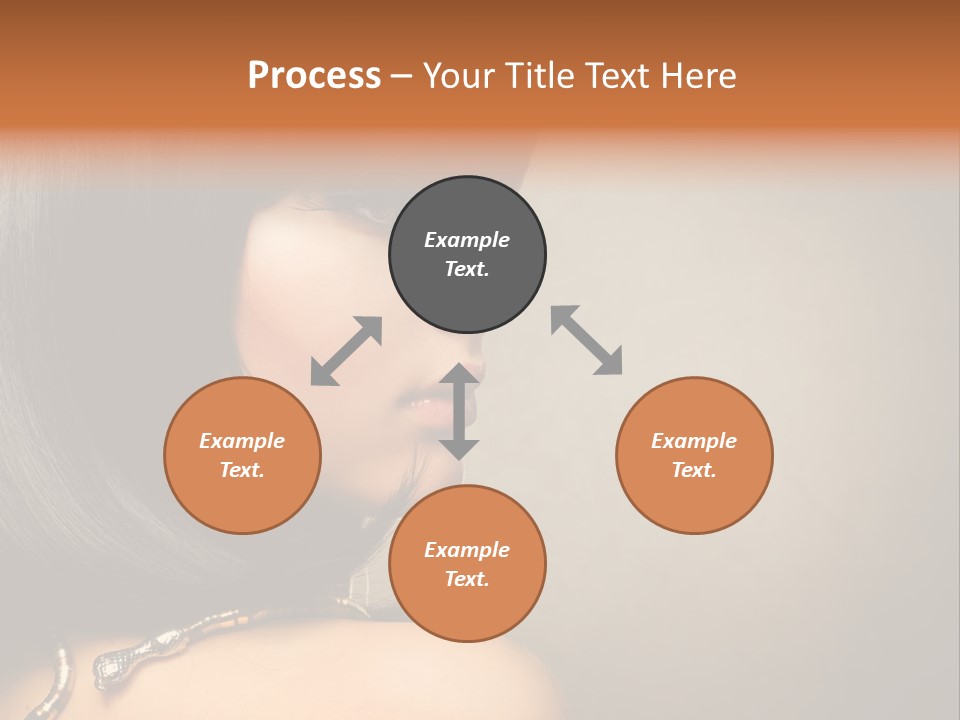 Process – Your Title Text Here

Example Text.

Example Text.

Example Text.

Example Text.